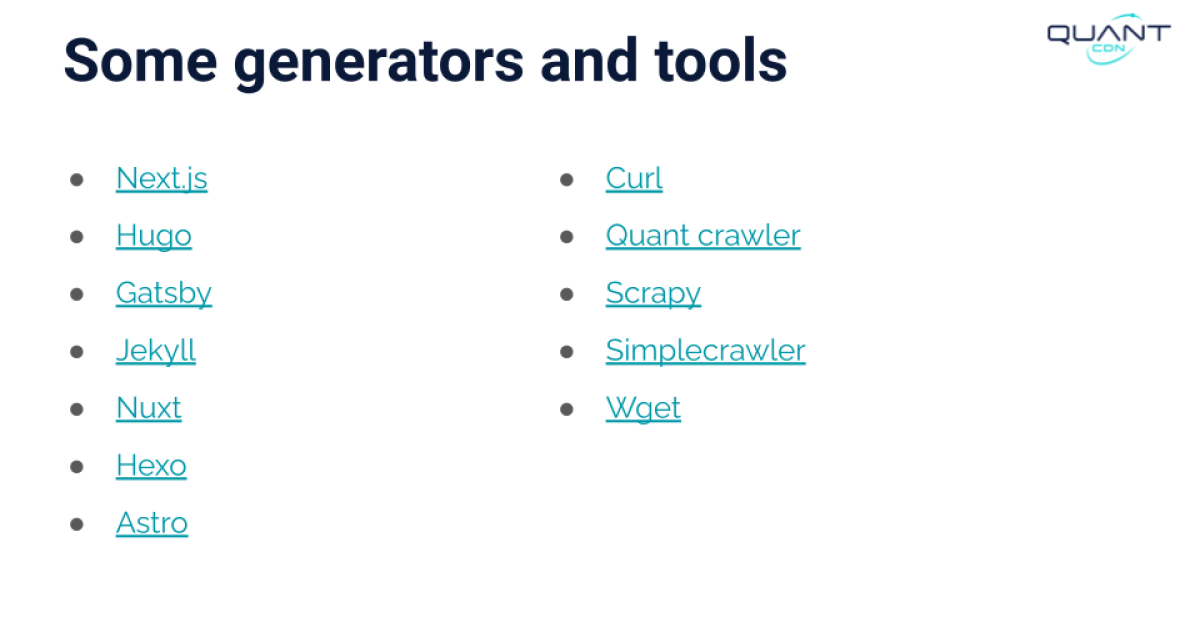 Some generators and tools

QUANT CDN

- Next.js
- Hugo
- Gatsby
- Jekyll
- Nuxt
- Hexo
- Astro

- Curl
- Quant crawler
- Scrapy
- Simplecrawler
- Wget